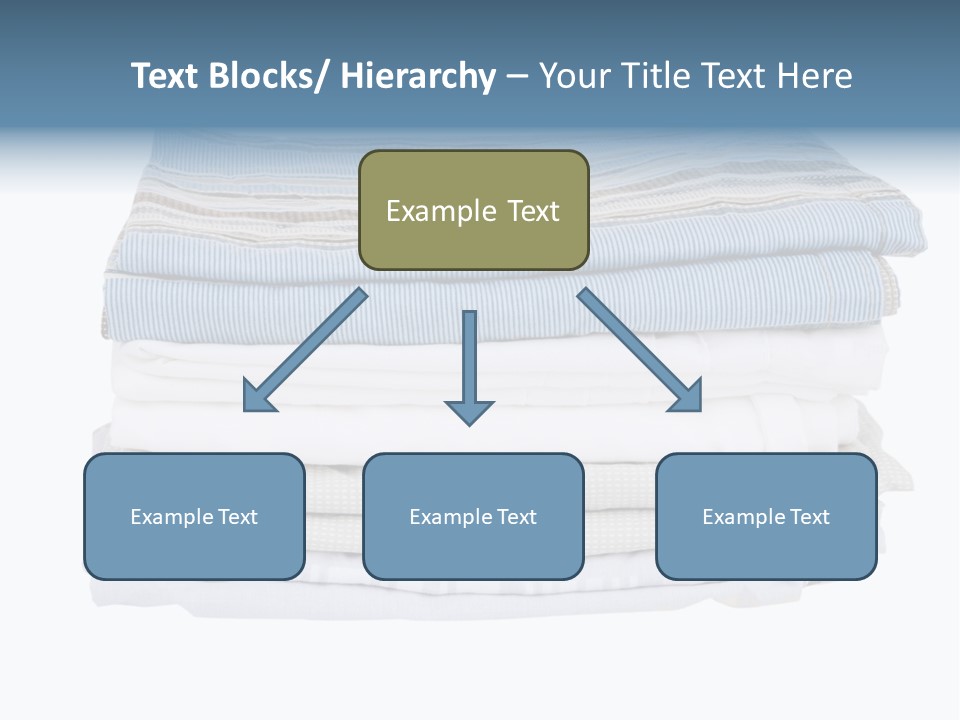 Text Blocks/ Hierarchy – Your Title Text Here

Example Text

Example Text

Example Text

Example Text